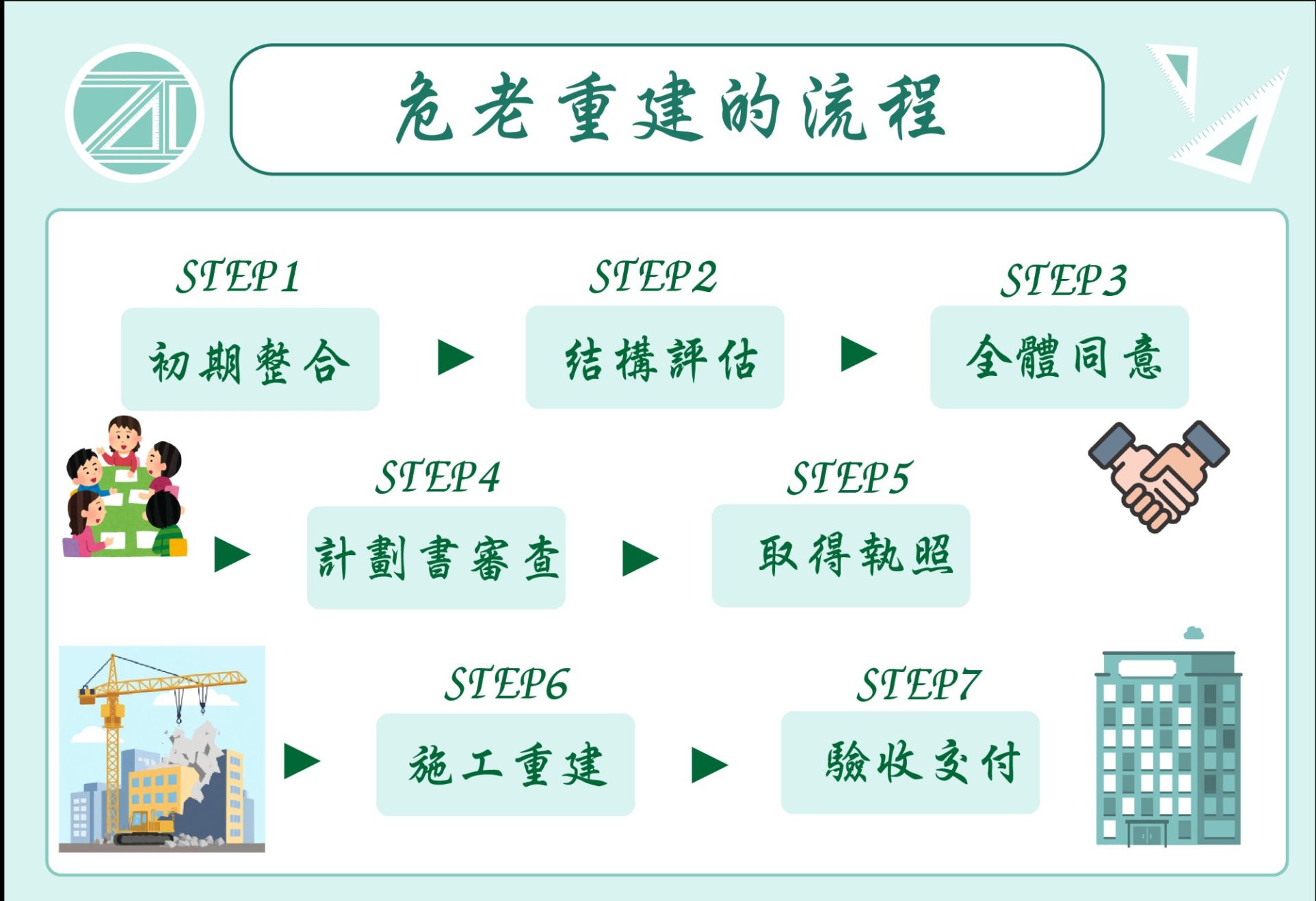 危老重建的流程

STEP1
初期整合

STEP2
结構評估

STEP3
全體同意

STEP4
計劃書審查

STEP5
取得執照

STEP6
施工重建

STEP7
驗收交付